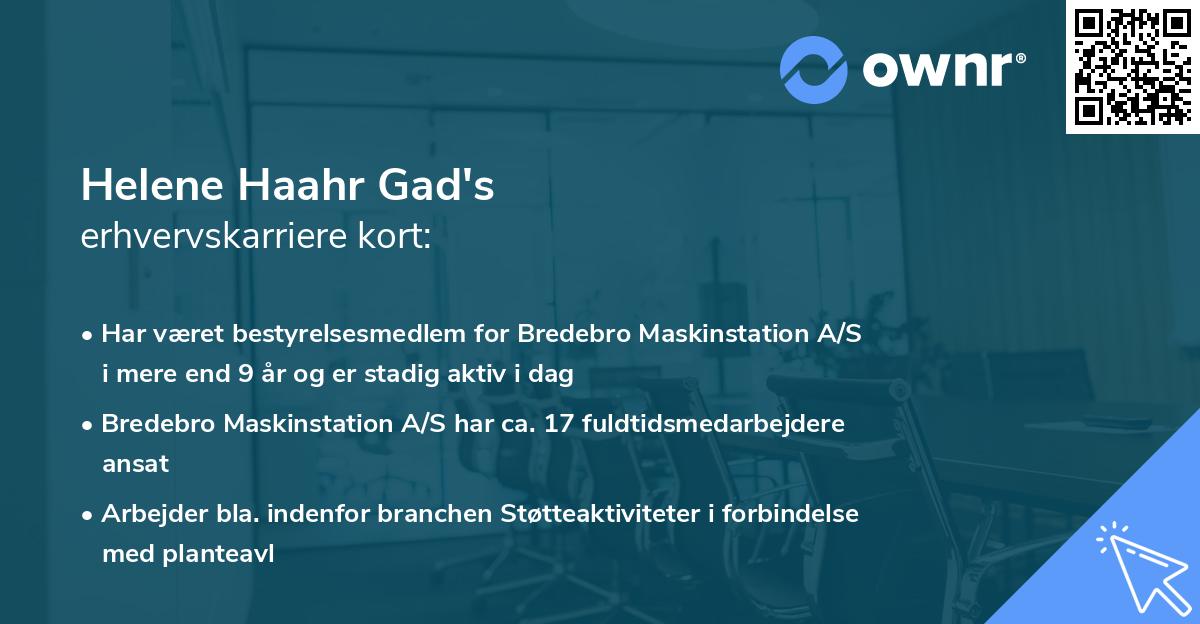 ownr®

Helene Haahr Gad's
erhvervskarriere kort:

• Har været bestyrelsesmedlem for Bredebro Maskinstation A/S i mere end 9 år og er stadig aktiv i dag

• Bredebro Maskinstation A/S har ca. 17 fuldtidsmedarbejdere ansat

• Arbejder bla. indenfor branchen Støtteaktiviteter i forbindelse med planteavl